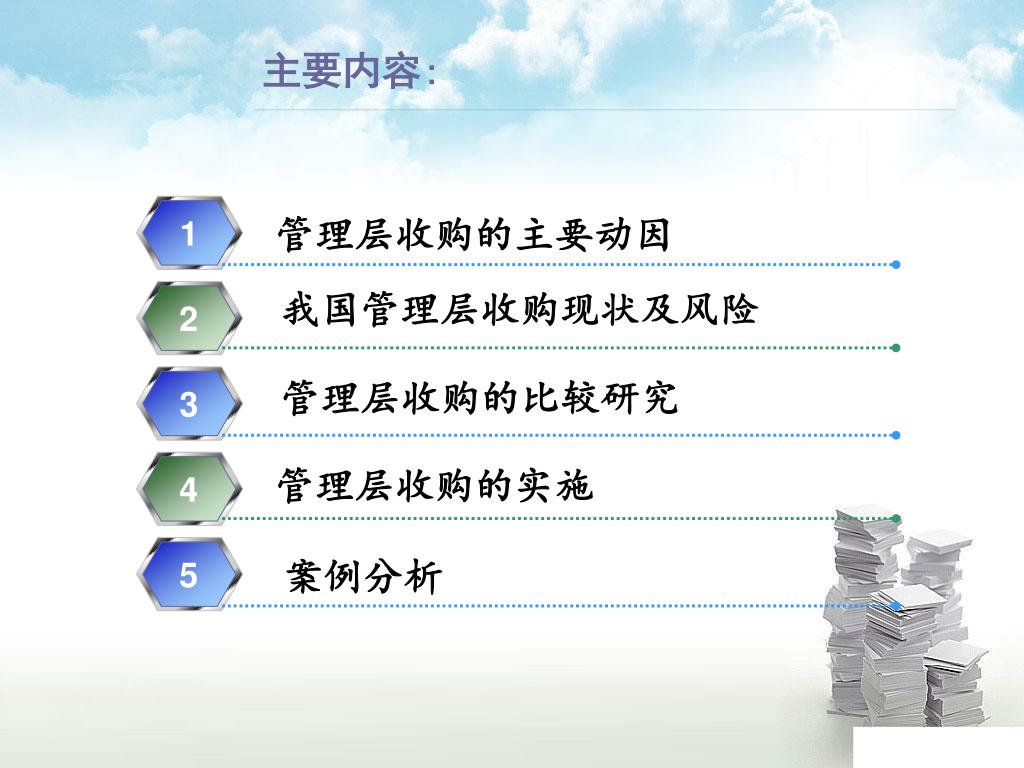 主要内容:

1 管理层收购的主要动因

2 我国管理层收购现状及风险

3 管理层收购的比较研究

4 管理层收购的实施

5 案例分析